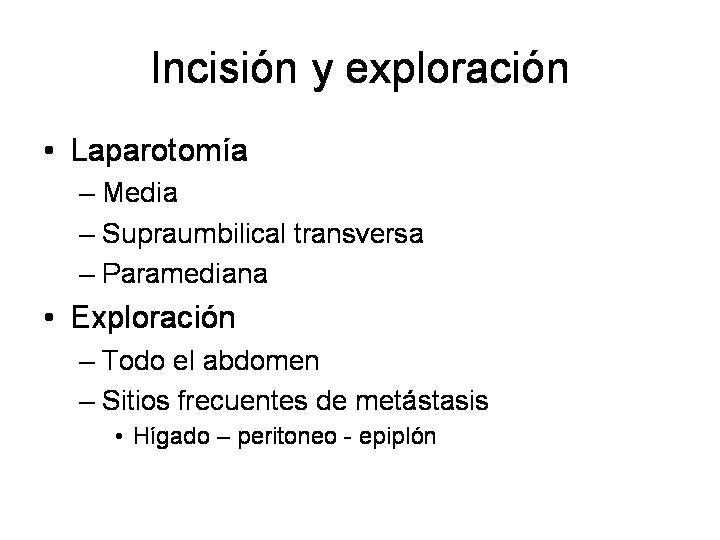 Incisión y exploración

• Laparotomía
– Media
– Supraumbilical transversa
– Paramediana
• Exploración
– Todo el abdomen
– Sitios frecuentes de metástasis
• Hígado – peritoneo - epiplón